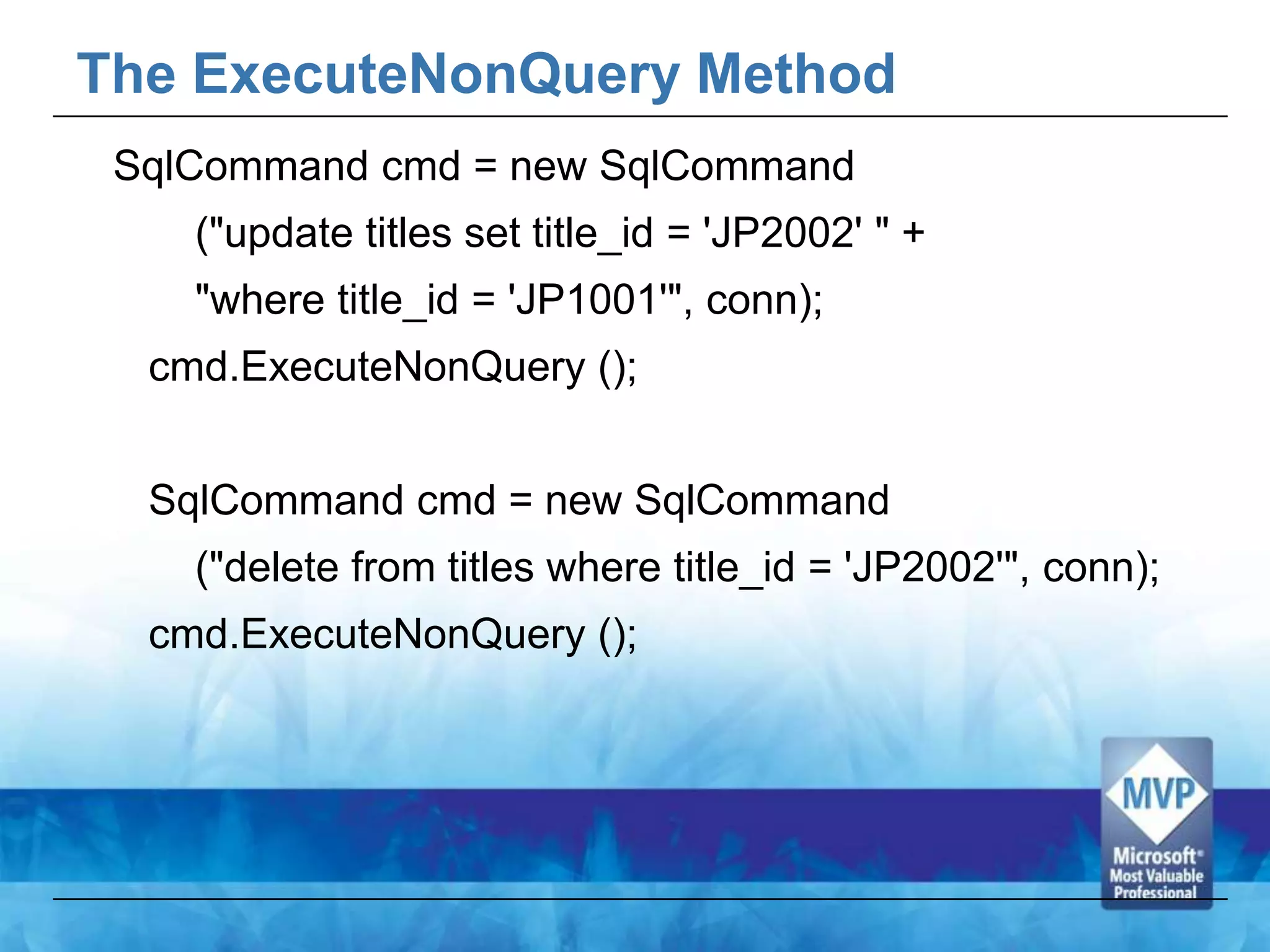 The ExecuteNonQuery Method

SqlCommand cmd = new SqlCommand
("update titles set title_id = 'JP2002' " +
"where title_id = 'JP1001'", conn);
cmd.ExecuteNonQuery ();

SqlCommand cmd = new SqlCommand
("delete from titles where title_id = 'JP2002'", conn);
cmd.ExecuteNonQuery ();

MVP
Microsoft
Most Valuable
Professional